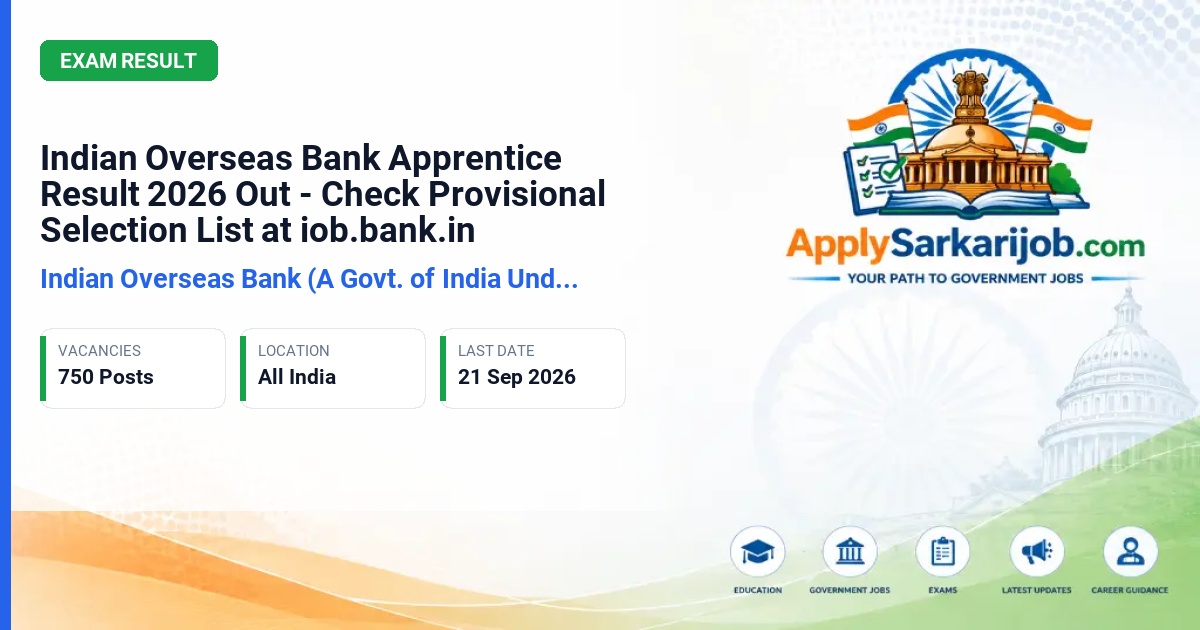 EXAM RESULT

Indian Overseas Bank Apprentice Result 2026 Out - Check Provisional Selection List at iob.bank.in

Indian Overseas Bank (A Govt. of India Und...

VACANCIES
750 Posts

LOCATION
All India

LAST DATE
21 Sep 2026

ApplySarkarijob.com
YOUR PATH TO GOVERNMENT JOBS

EDUCATION
GOVERNMENT JOBS
EXAMS
LATEST UPDATES
CAREER GUIDANCE